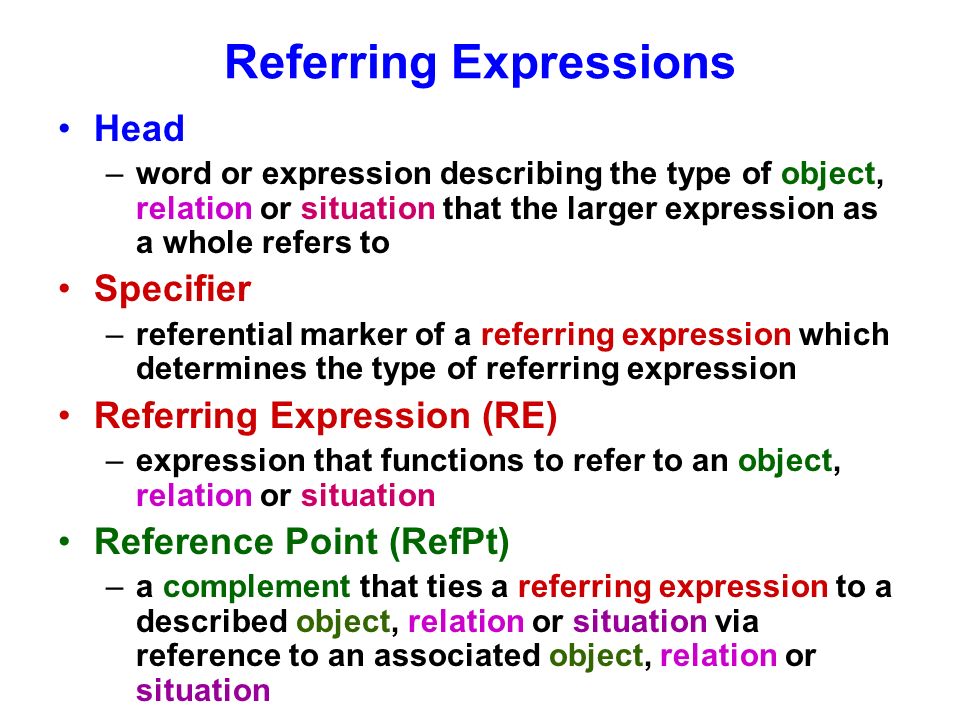 Referring Expressions

• Head
– word or expression describing the type of object, relation or situation that the larger expression as a whole refers to

• Specifier
– referential marker of a referring expression which determines the type of referring expression

• Referring Expression (RE)
– expression that functions to refer to an object, relation or situation

• Reference Point (RefPt)
– a complement that ties a referring expression to a described object, relation or situation via reference to an associated object, relation or situation